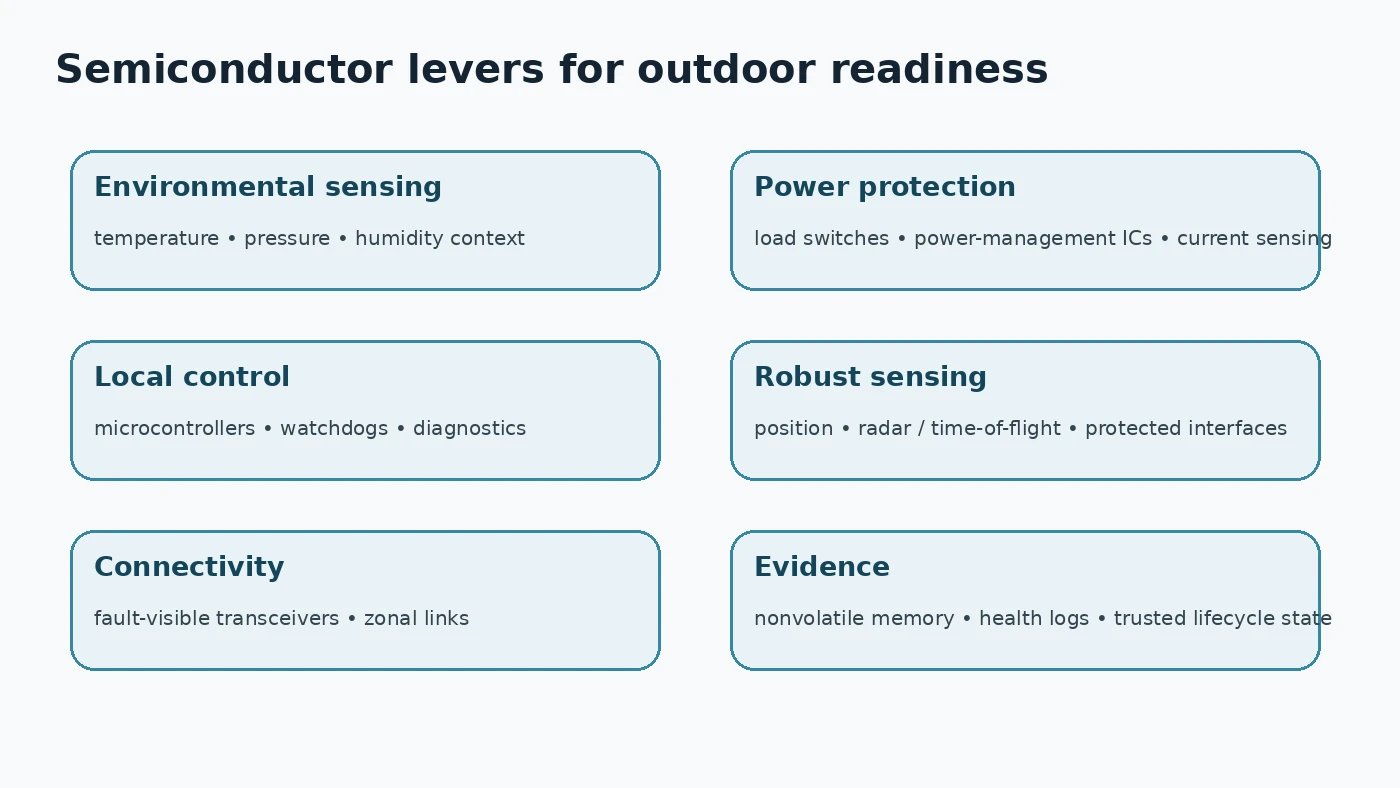 Semiconductor levers for outdoor readiness

Environmental sensing

temperature • pressure • humidity context

Power protection

load switches • power-management ICs • current sensing

Local control

microcontrollers • watchdogs • diagnostics

Robust sensing

position • radar / time-of-flight • protected interfaces

Connectivity

fault-visible transceivers • zonal links

Evidence

nonvolatile memory • health logs • trusted lifecycle state